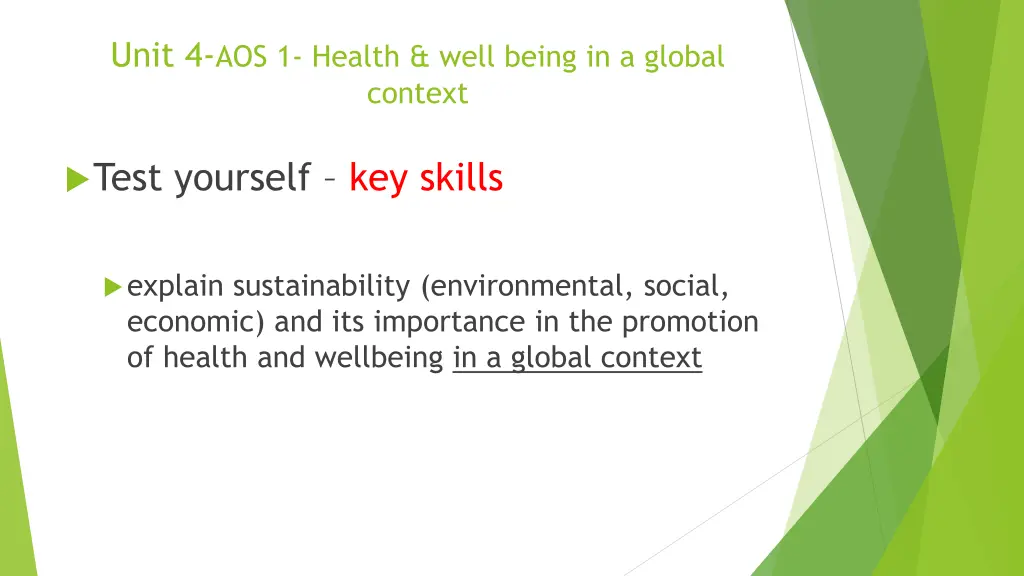 Unit 4-AOS 1- Health & well being in a global context

Test yourself – key skills

explain sustainability (environmental, social, economic) and its importance in the promotion of health and wellbeing in a global context